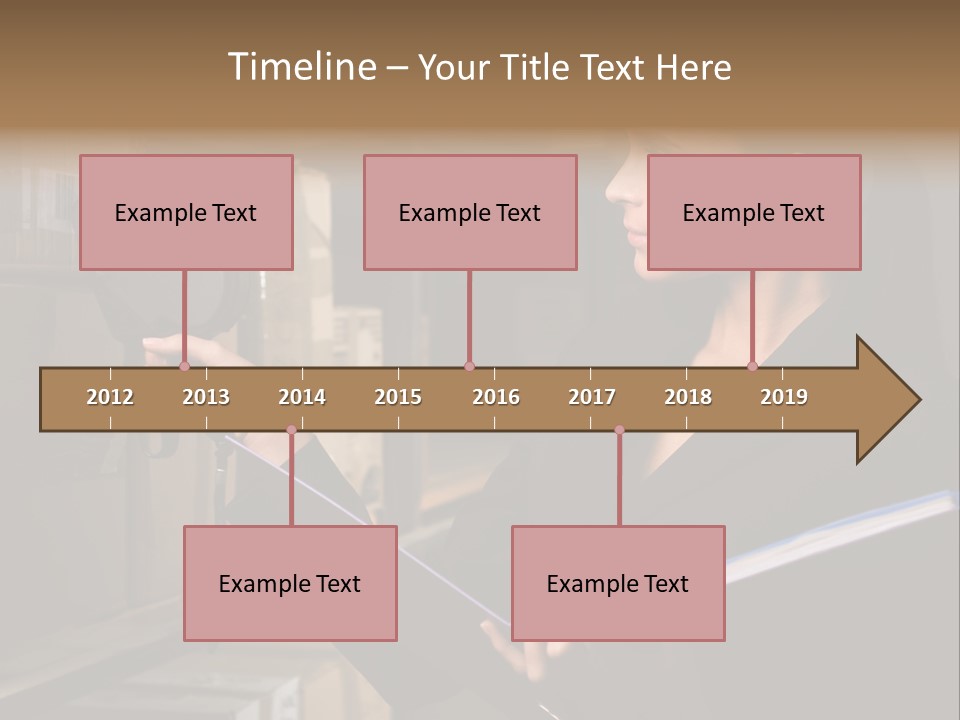 Timeline – Your Title Text Here

Example Text

Example Text

Example Text

2012 2013 2014 2015 2016 2017 2018 2019

Example Text

Example Text